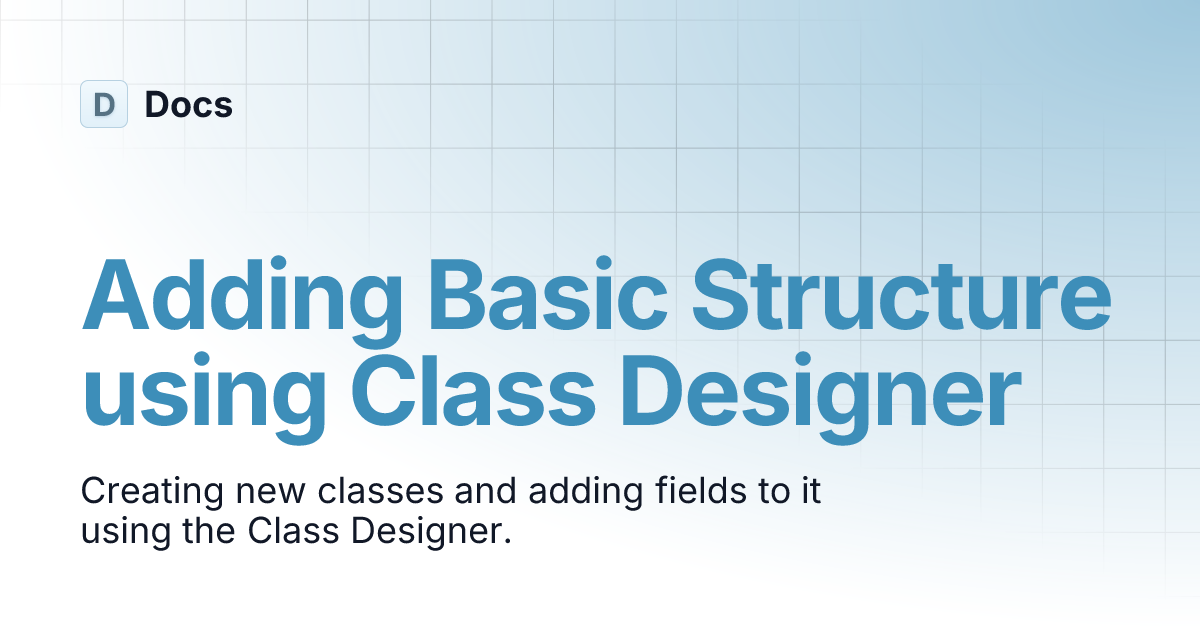 D Docs

Adding Basic Structure using Class Designer

Creating new classes and adding fields to it using the Class Designer.